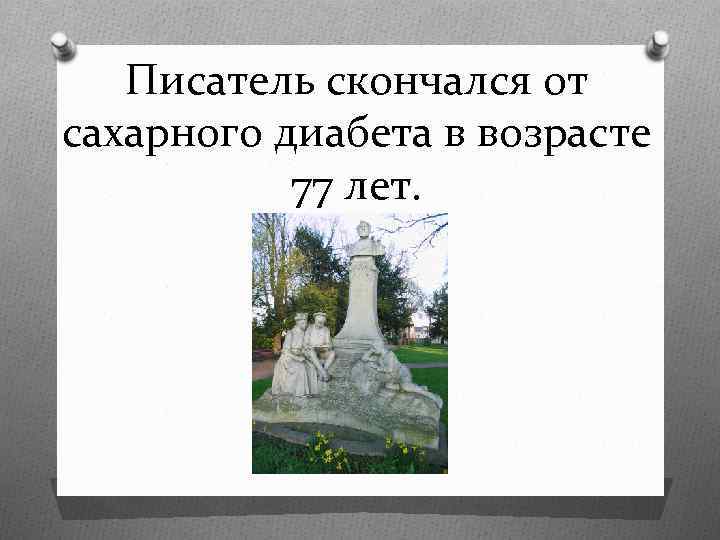 Писатель скончался от сахарного диабета в возрасте 77 лет.